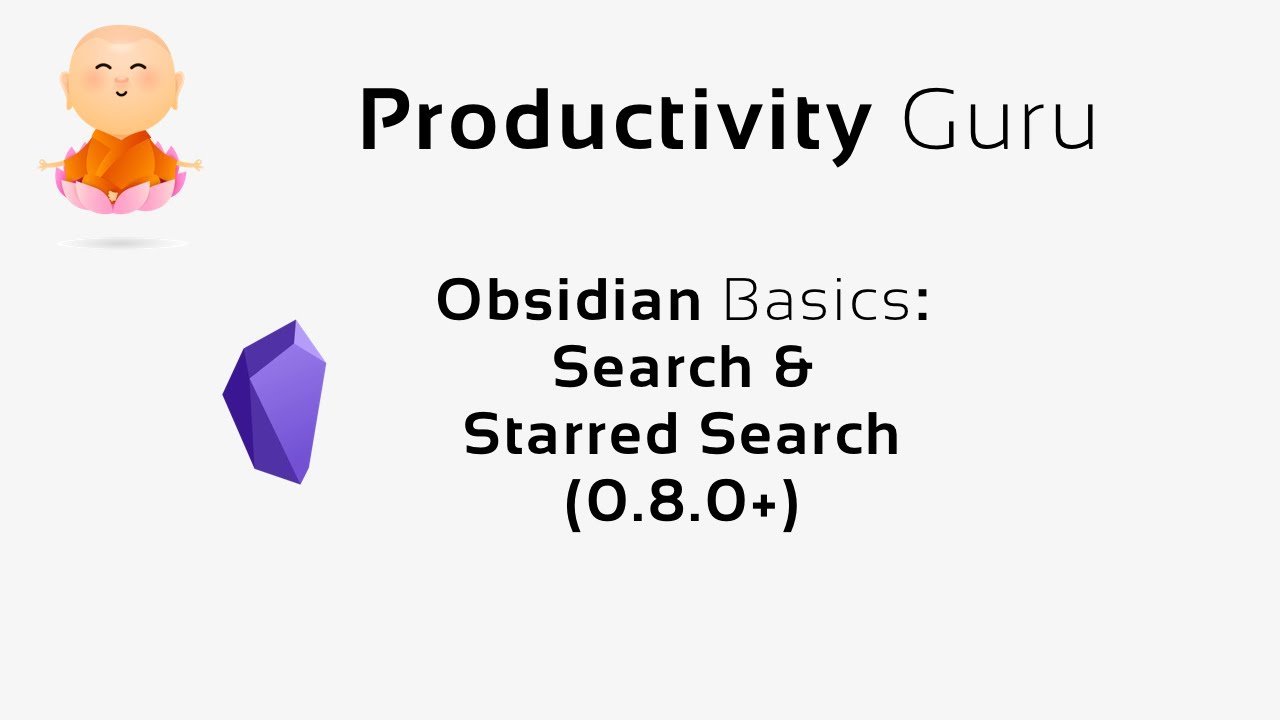 Productivity Guru

Obsidian Basics:
Search &
Starred Search
(0.8.0+)